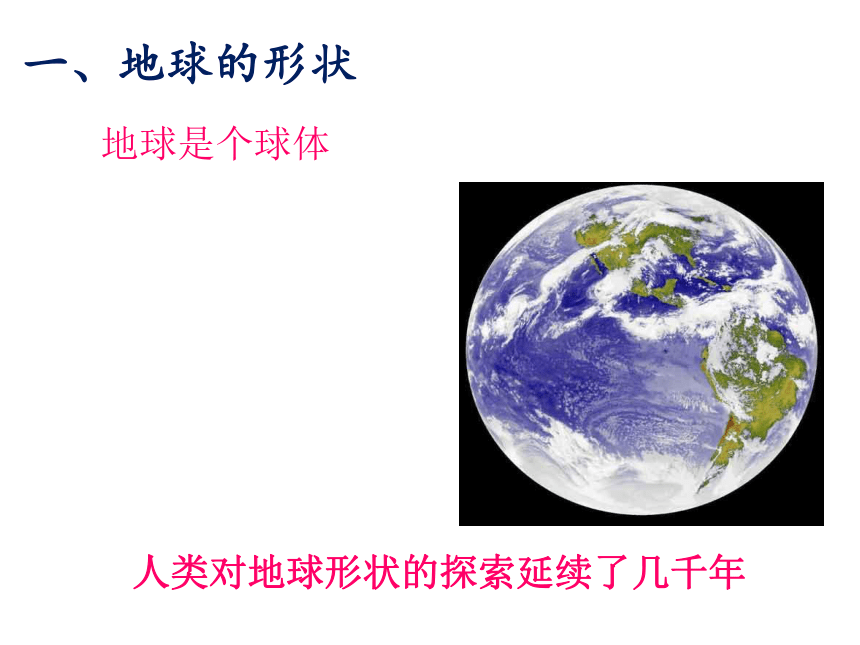 一、地球的形状

地球是个球体

人类对地球形状的探索延续了几千年